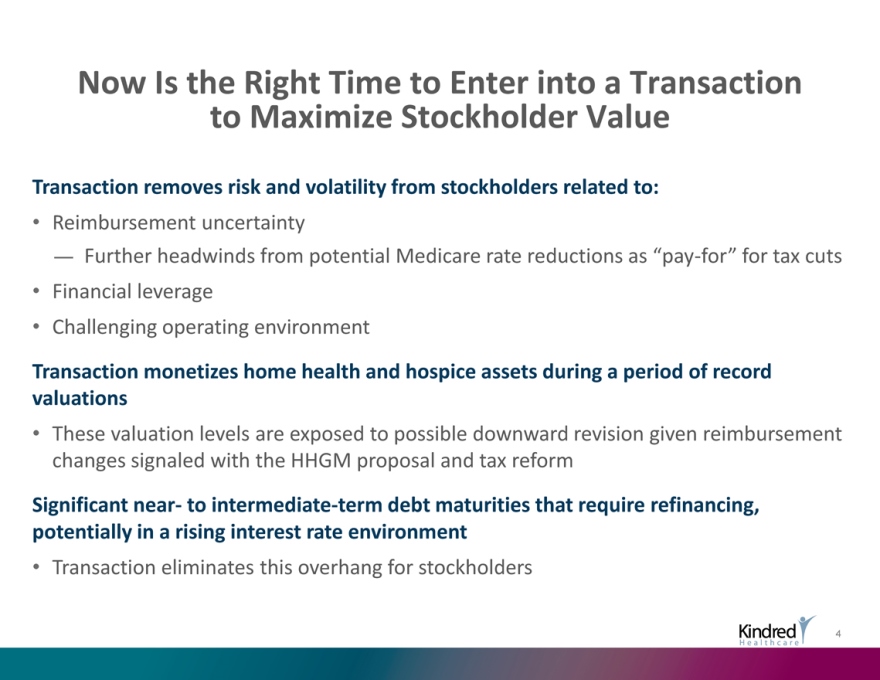 Now Is the Right Time to Enter into a Transaction to Maximize Stockholder Value

Transaction removes risk and volatility from stockholders related to:

• Reimbursement uncertainty

— Further headwinds from potential Medicare rate reductions as “pay-for” for tax cuts

• Financial leverage

• Challenging operating environment

Transaction monetizes home health and hospice assets during a period of record valuations

• These valuation levels are exposed to possible downward revision given reimbursement changes signaled with the HHGM proposal and tax reform

Significant near- to intermediate-term debt maturities that require refinancing, potentially in a rising interest rate environment

• Transaction eliminates this overhang for stockholders

Kindred Healthcare

4